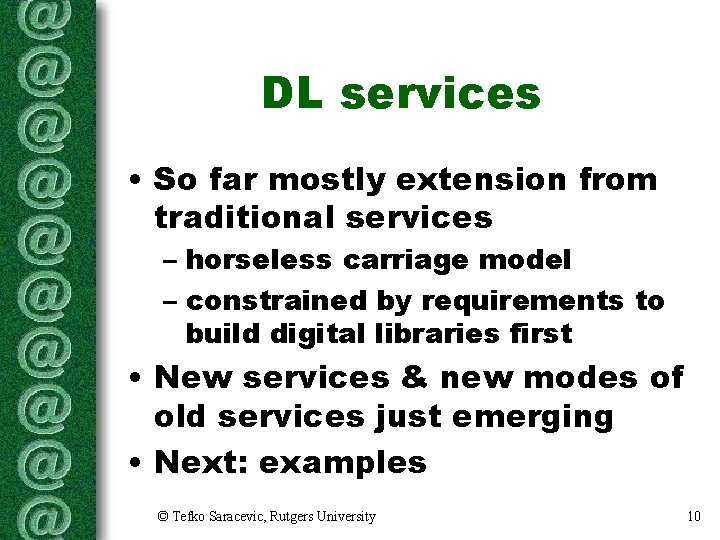 DL services

• So far mostly extension from traditional services
– horseless carriage model
– constrained by requirements to build digital libraries first
• New services & new modes of old services just emerging
• Next: examples

© Tefko Saracevic, Rutgers University

10